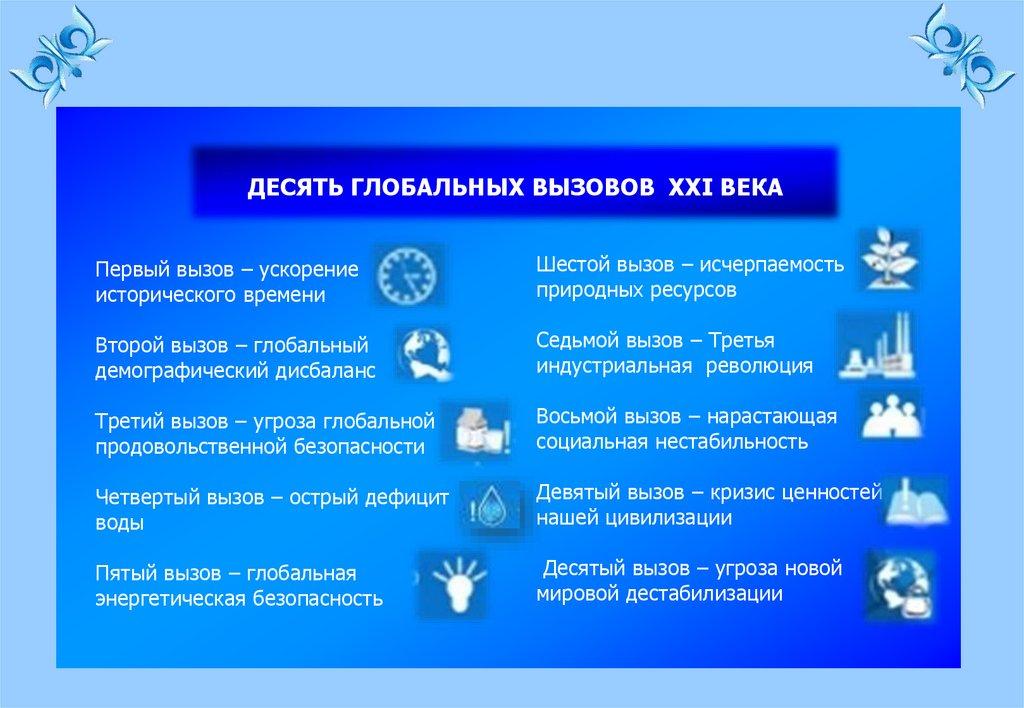 ДЕСЯТЬ ГЛОБАЛЬНЫХ ВЫЗОВОВ XXI ВЕКА

Первый вызов – ускорение исторического времени

Второй вызов – глобальный демографический дисбаланс

Третий вызов – угроза глобальной продовольственной безопасности

Четвертый вызов – острый дефицит воды

Пятый вызов – глобальная энергетическая безопасность

Шестой вызов – исчерпаемость природных ресурсов

Седьмой вызов – Третья индустриальная революция

Восьмой вызов – нарастающая социальная нестабильность

Девятый вызов – кризис ценностей нашей цивилизации

Десятый вызов – угроза новой мировой дестабилизации